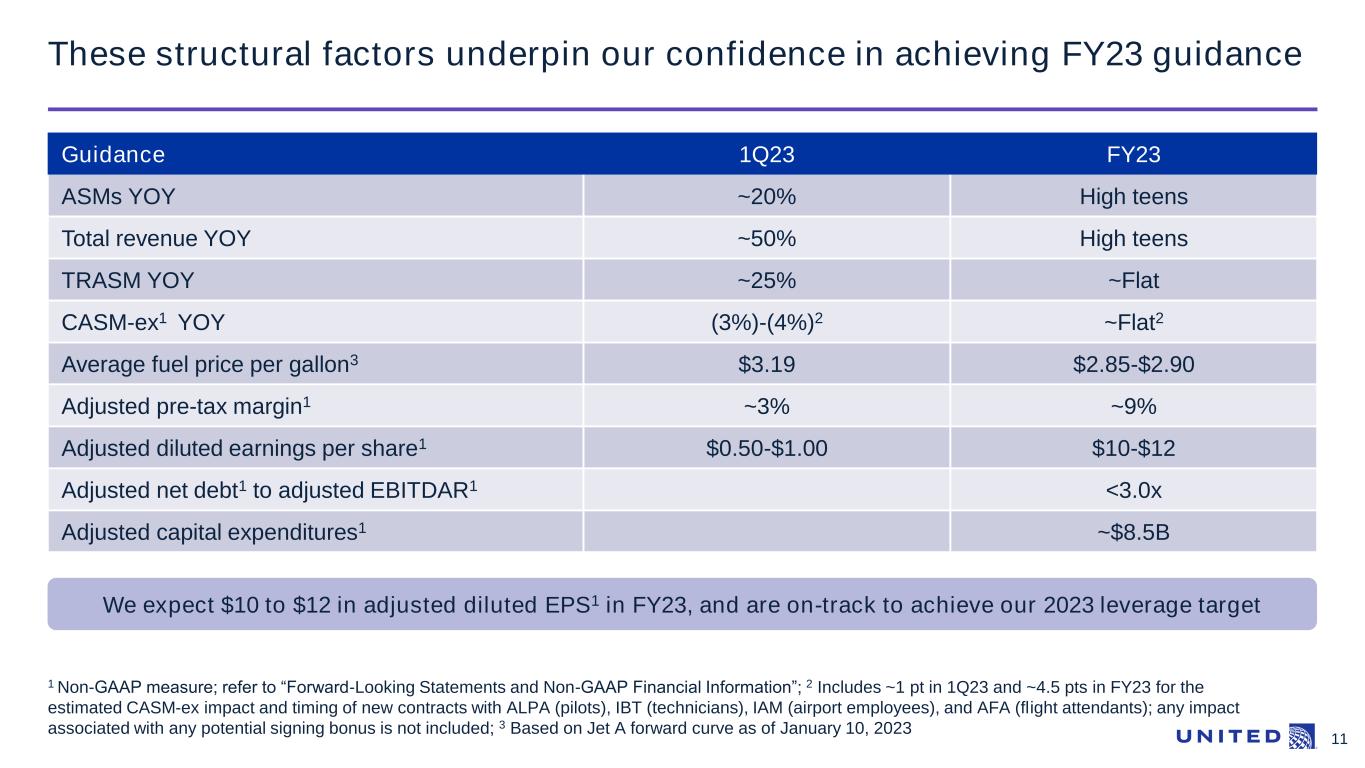 These structural factors underpin our confidence in achieving FY23 guidance

| Guidance | 1Q23 | FY23 |
|---|---|---|
| ASMs YOY | ~20% | High teens |
| Total revenue YOY | ~50% | High teens |
| TRASM YOY | ~25% | ~Flat |
| CASM-ex$^1$ YOY | (3%)-(4%)$^2$ | ~Flat$^2$ |
| Average fuel price per gallon$^3$ | \$3.19 | \$2.85-\$2.90 |
| Adjusted pre-tax margin$^1$ | ~3% | ~9% |
| Adjusted diluted earnings per share$^1$ | \$0.50-\$1.00 | \$10-\$12 |
| Adjusted net debt$^1$ to adjusted EBITDAR$^1$ | | <3.0x |
| Adjusted capital expenditures$^1$ | | ~\$8.5B |

We expect \$10 to \$12 in adjusted diluted EPS$^1$ in FY23, and are on-track to achieve our 2023 leverage target

$^1$ Non-GAAP measure; refer to “Forward-Looking Statements and Non-GAAP Financial Information”; $^2$ Includes ~1 pt in 1Q23 and ~4.5 pts in FY23 for the estimated CASM-ex impact and timing of new contracts with ALPA (pilots), IBT (technicians), IAM (airport employees), and AFA (flight attendants); any impact associated with any potential signing bonus is not included; $^3$ Based on Jet A forward curve as of January 10, 2023

UNITED

11